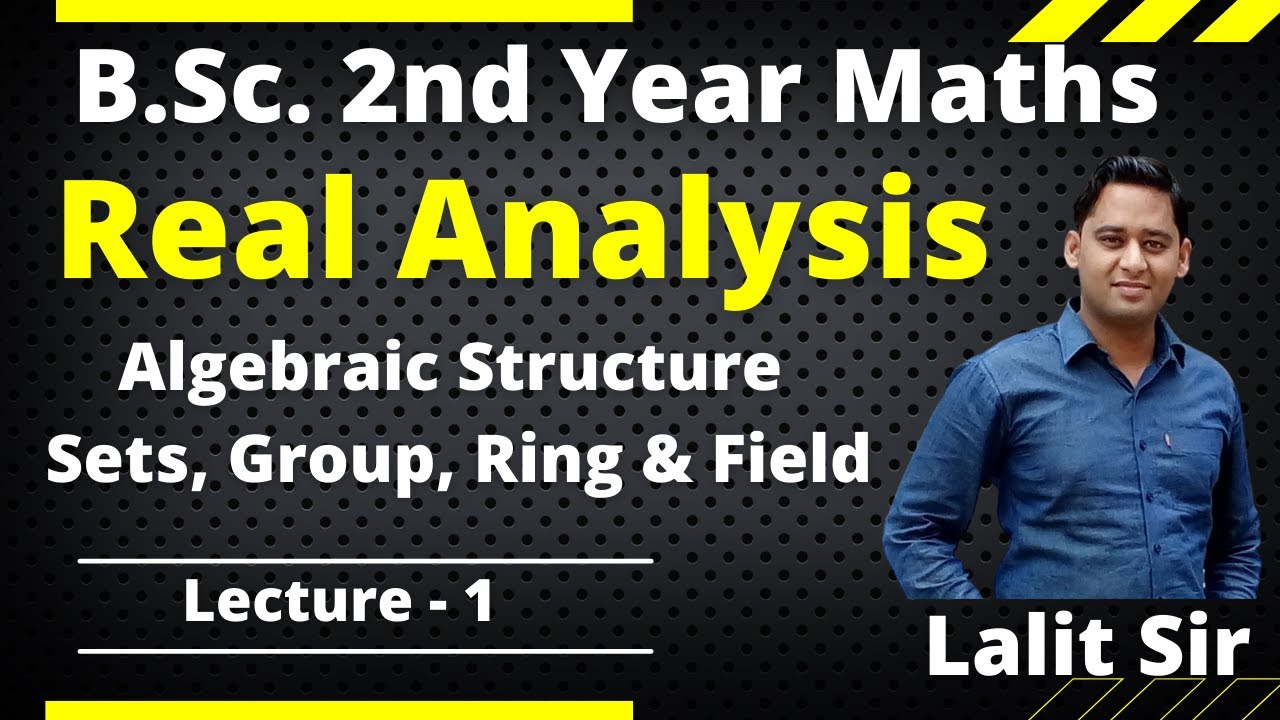 B.Sc. 2nd Year Maths

Real Analysis

Algebraic Structure
Sets, Group, Ring & Field

Lecture - 1

Lalit Sir